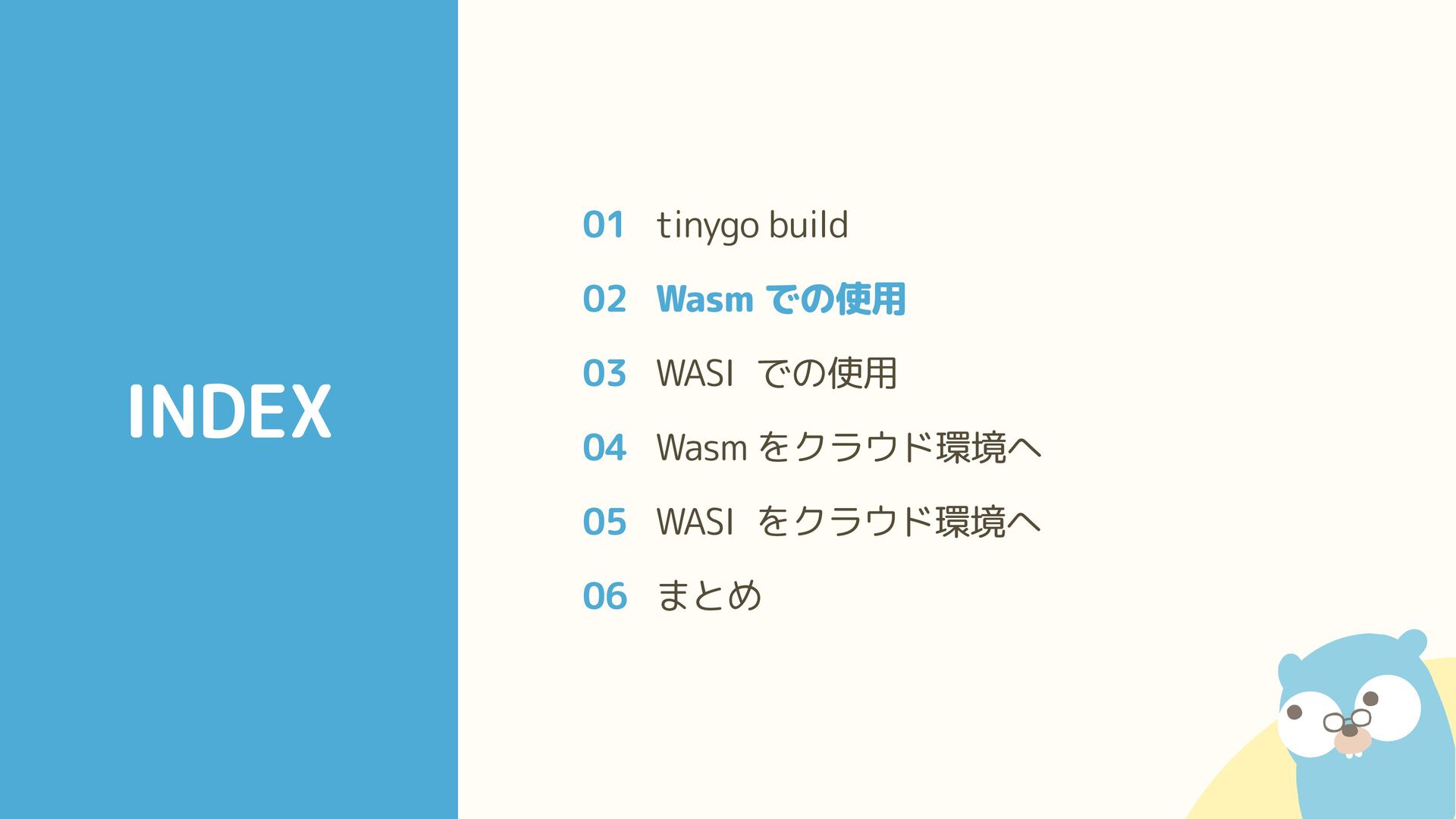 INDEX

01 tinygo build

02 Wasm での使用

03 WASI での使用

04 Wasm をクラウド環境へ

05 WASI をクラウド環境へ

06 まとめ